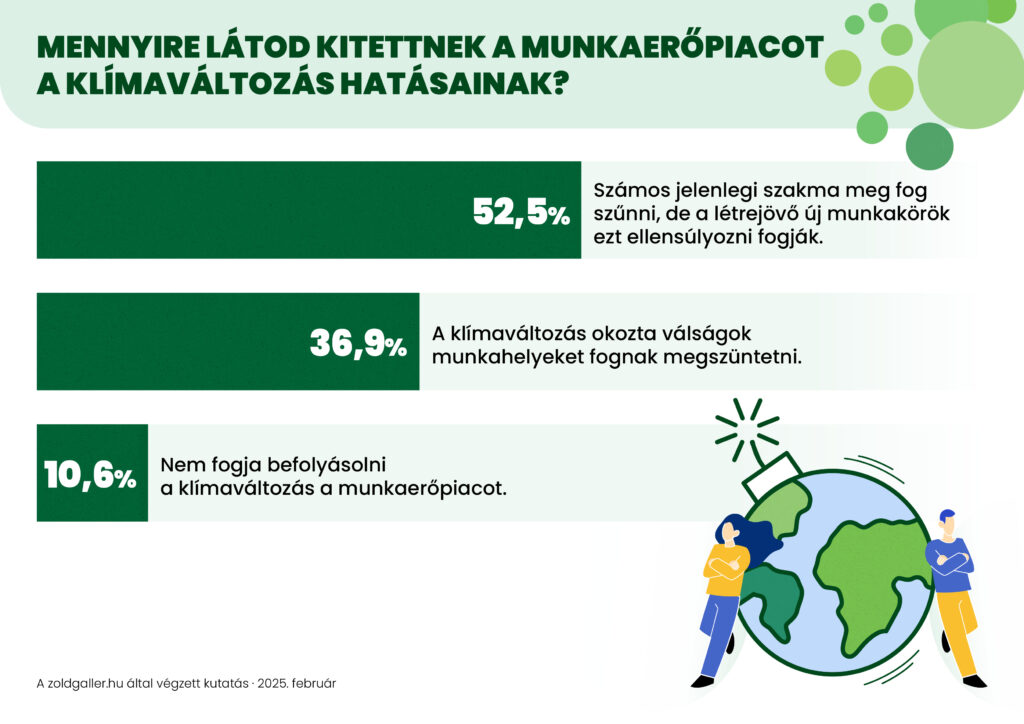 MENNYIRE LÁTOD KITETTNEK A MUNKAERŐPIACOT A KLÍMAVÁLTOZÁS HATÁSAINAK?

52,5%

Számos jelenlegi szakma meg fog szűnni, de a létrejövő új munkakörök ezt ellensúlyozni fogják.

36,9%

A klímaváltozás okozta válságok munkahelyeket fognak megszüntetni.

10,6%

Nem fogja befolyásolni a klímaváltozás a munkaerőpiacot.

A zoldgaller.hu által végzett kutatás · 2025. február